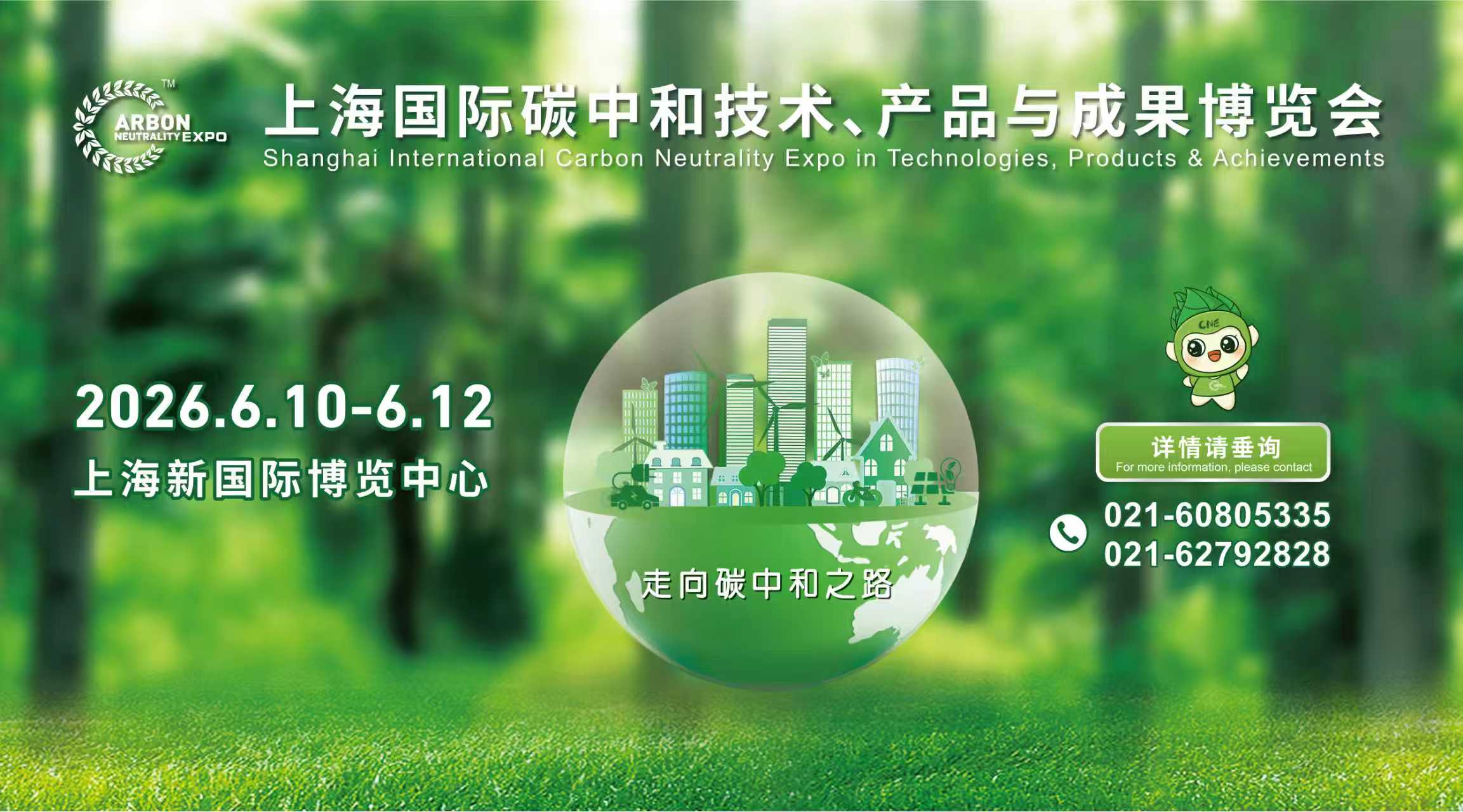 TM
ARBON
NEUTRALITY EXPO

上海国际碳中和技术、产品与成果博览会
Shanghai International Carbon Neutrality Expo in Technologies, Products & Achievements

2026.6.10-6.12
上海新国际博览中心

走向碳中和之路

CNE

详情请垂询
For more information, please contact

021-60805335
021-62792828